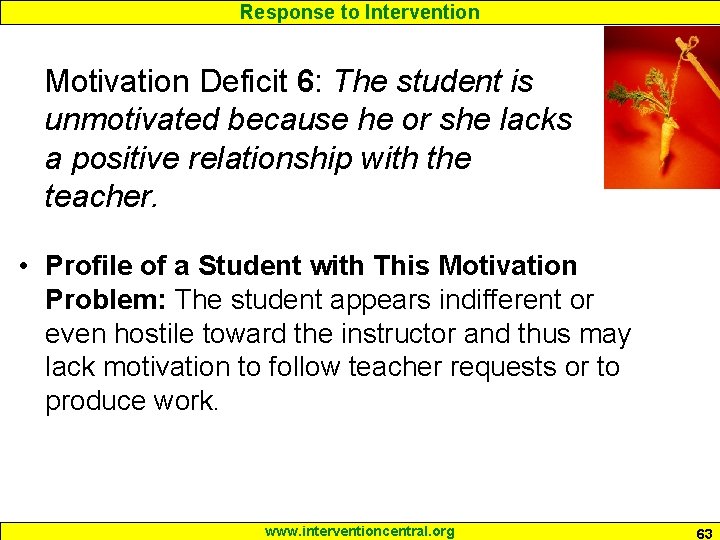 Response to Intervention

Motivation Deficit 6: The student is unmotivated because he or she lacks a positive relationship with the teacher.

• Profile of a Student with This Motivation Problem: The student appears indifferent or even hostile toward the instructor and thus may lack motivation to follow teacher requests or to produce work.

www.interventioncentral.org

63